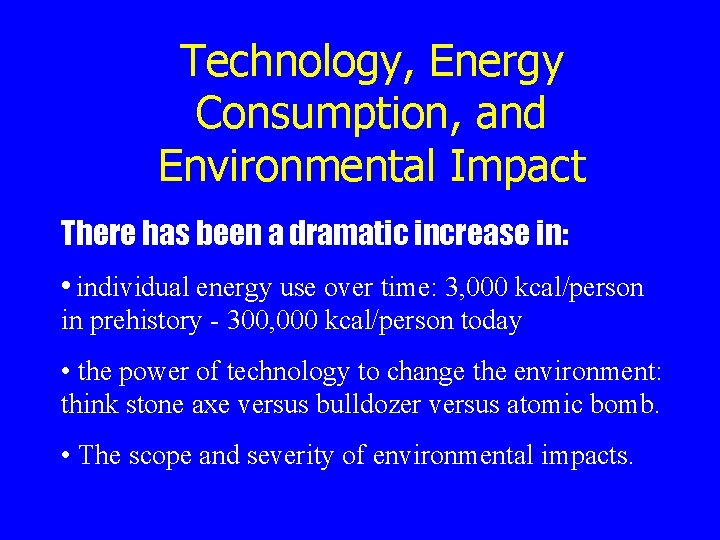 Technology, Energy Consumption, and Environmental Impact

There has been a dramatic increase in:

• individual energy use over time: 3,000 kcal/person in prehistory - 300,000 kcal/person today

• the power of technology to change the environment: think stone axe versus bulldozer versus atomic bomb.

• The scope and severity of environmental impacts.